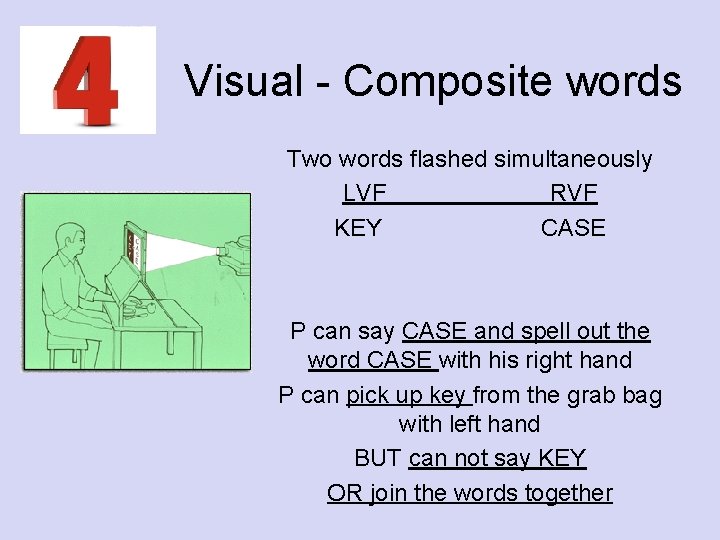 4

Visual - Composite words

Two words flashed simultaneously

LVF RVF

KEY CASE

P can say CASE and spell out the word CASE with his right hand

P can pick up key from the grab bag with left hand

BUT can not say KEY

OR join the words together